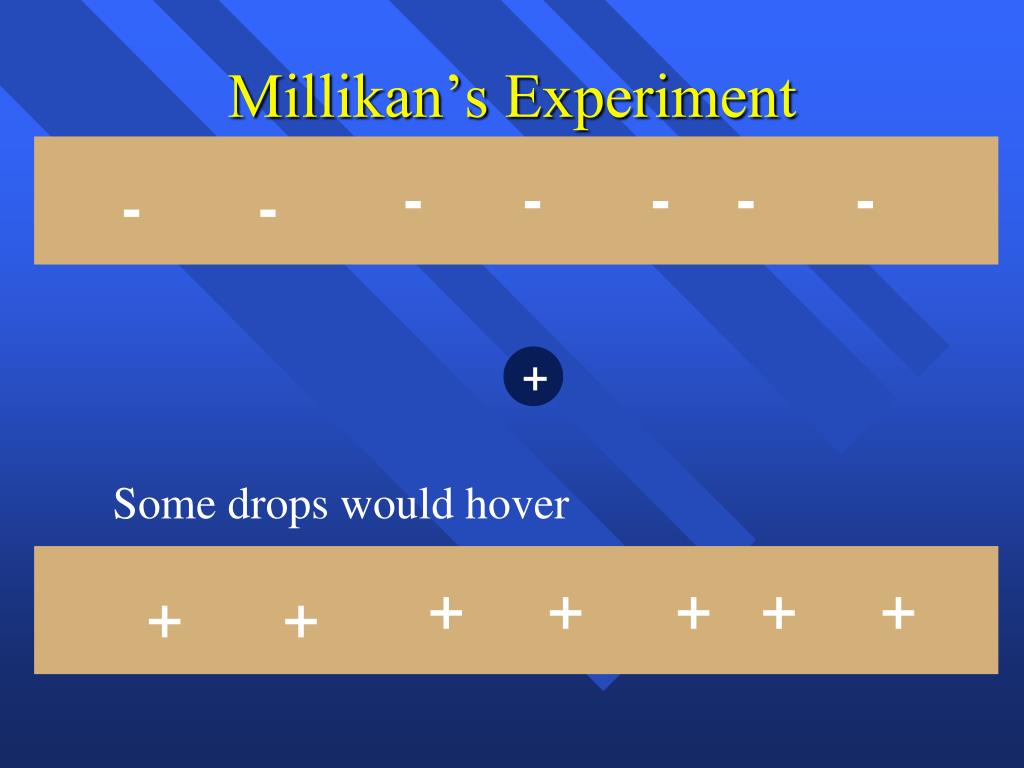 Millikan’s Experiment

- - - - - - -

+

Some drops would hover

+ + + + + + +